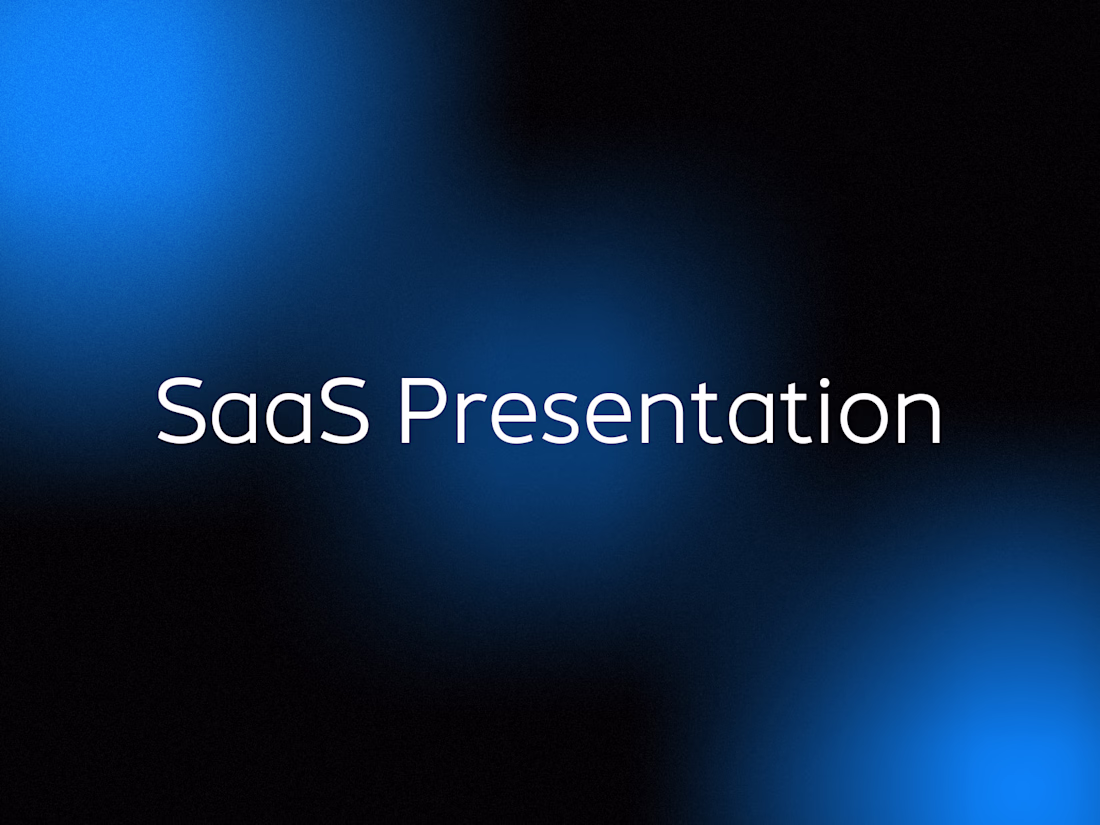 SaaS Presentation